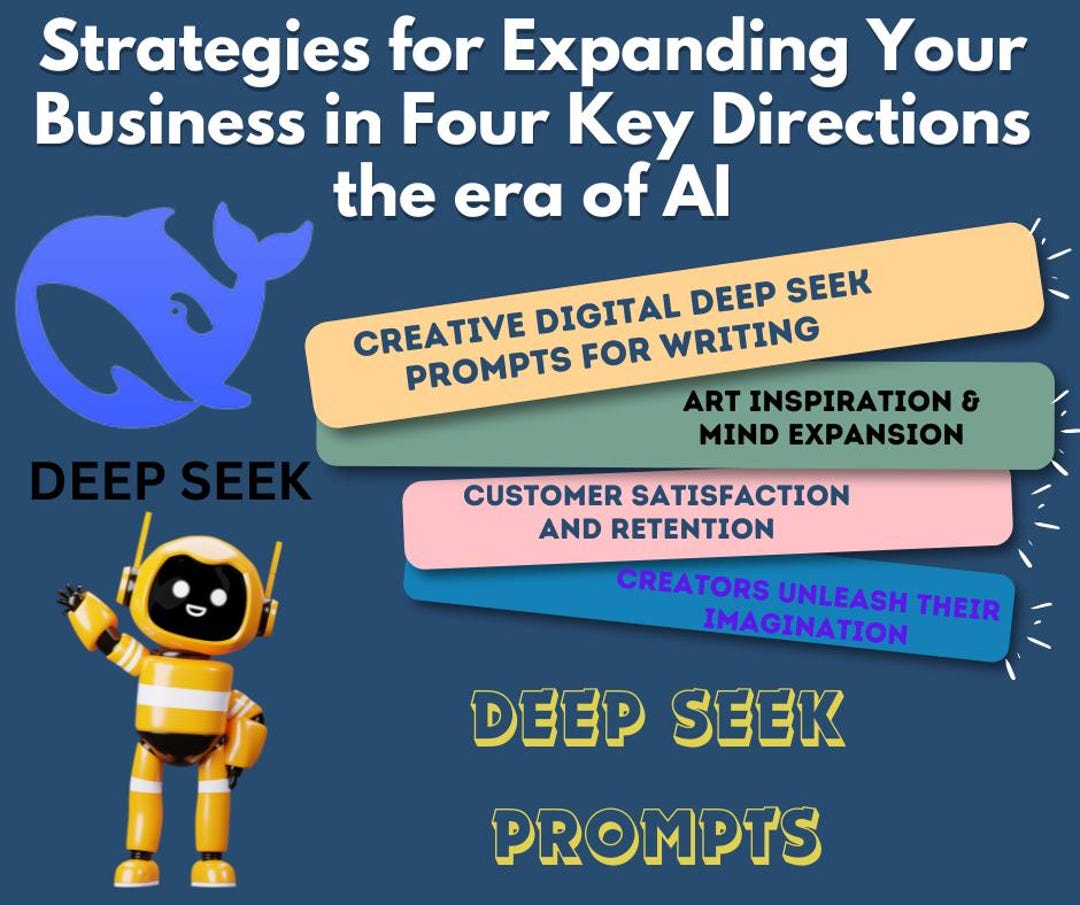 Strategies for Expanding Your Business in Four Key Directions the era of AI

DEEP SEEK

CREATIVE DIGITAL DEEP SEEK PROMPTS FOR WRITING

ART INSPIRATION & MIND EXPANSION

CUSTOMER SATISFACTION AND RETENTION

CREATORS UNLEASH THEIR IMAGINATION

DEEP SEEK

PROMPTS